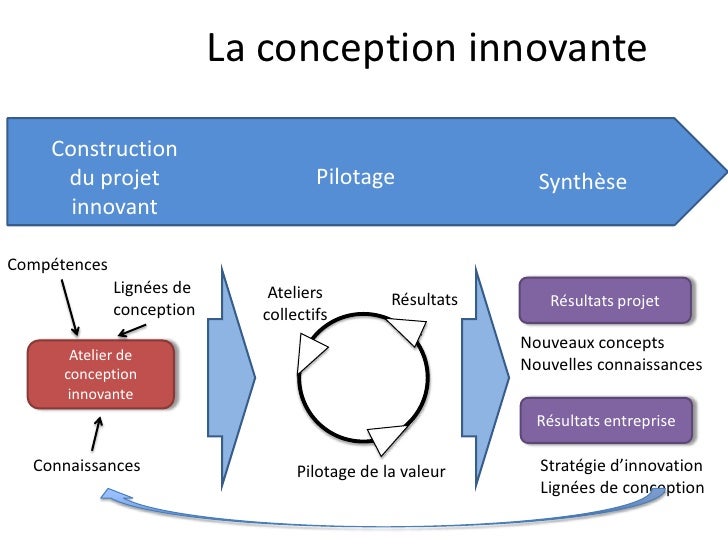 La conception innovante

Construction du projet innovant

Pilotage

Synthèse

Compétences

Lignées de conception

Atelier de conception innovante

Connaissances

Ateliers collectifs

Résultats

Pilotage de la valeur

Résultats projet

Nouveaux concepts
Nouvelles connaissances

Résultats entreprise

Stratégie d'innovation
Lignées de conception